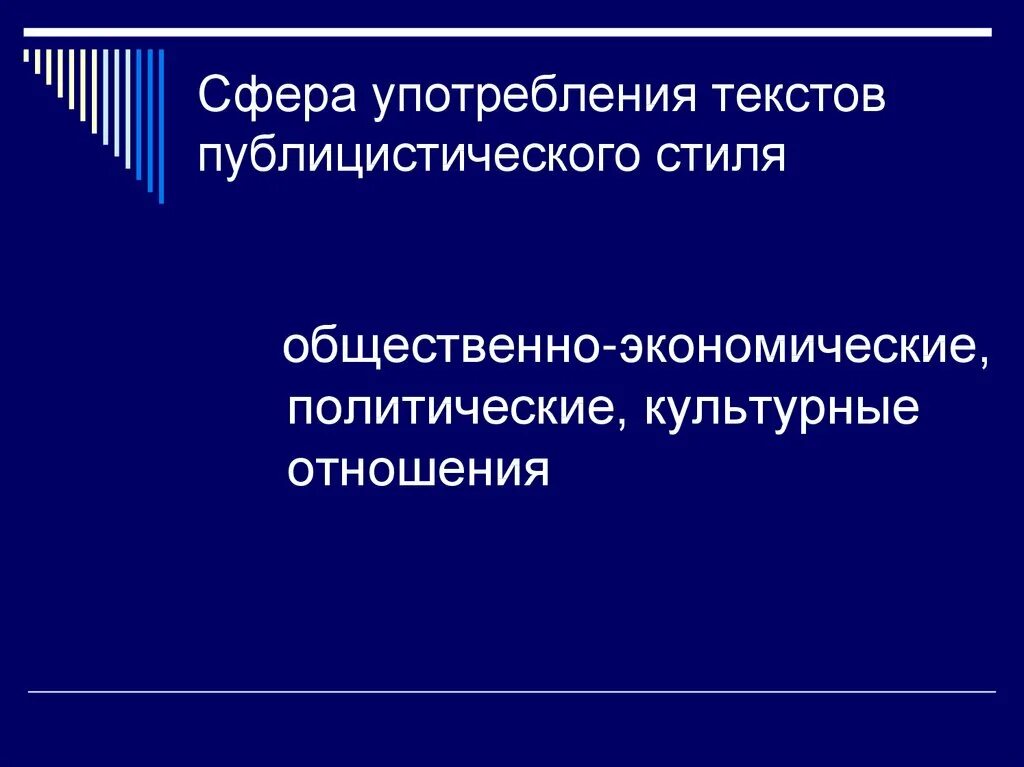 Сфера употребления текстов публицистического стиля

общественно-экономические, политические, культурные отношения